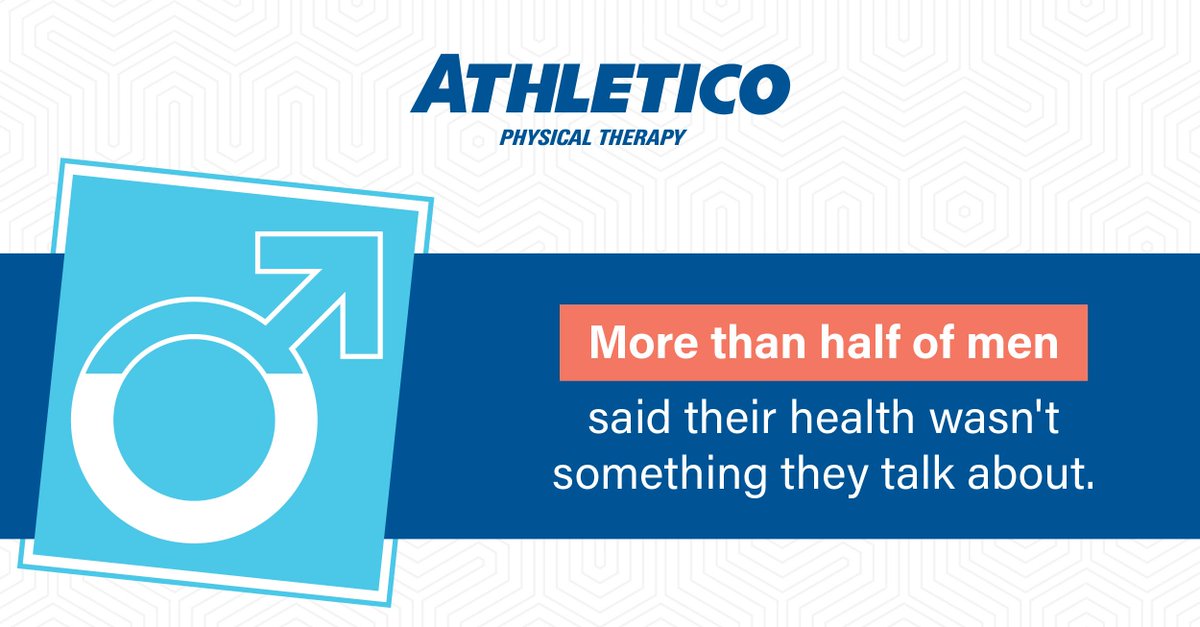 ATHLETICO
PHYSICAL THERAPY

More than half of men
said their health wasn't something they talk about.